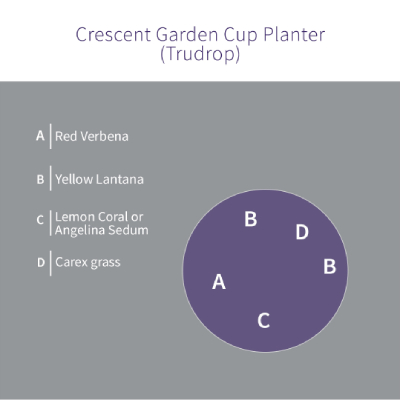 Crescent Garden Cup Planter
(Trudrop)

A | Red Verbena

B | Yellow Lantana

C | Lemon Coral or Angelina Sedum

D | Carex grass

B
D
B
A
C